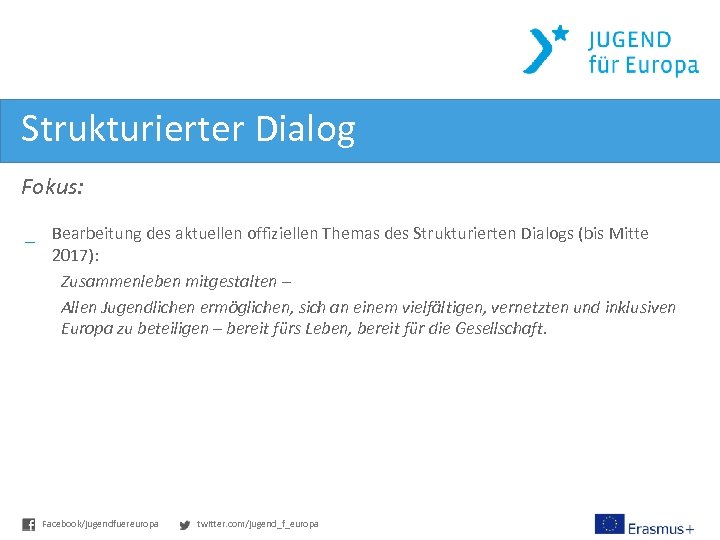 JUGEND für Europa

Strukturierter Dialog

Fokus:

_ Bearbeitung des aktuellen offiziellen Themas des Strukturierten Dialogs (bis Mitte 2017):

Zusammenleben mitgestalten –

Allen Jugendlichen ermöglichen, sich an einem vielfältigen, vernetzten und inklusiven Europa zu beteiligen – bereit fürs Leben, bereit für die Gesellschaft.

Facebook/jugendfuereuropa twitter.com/jugend_f_europa

Erasmus+